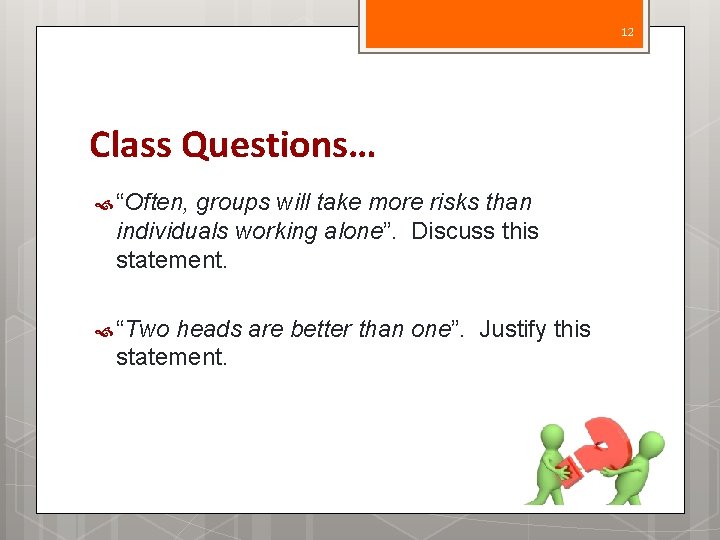 12

Class Questions…

“Often, groups will take more risks than individuals working alone”. Discuss this statement.

“Two heads are better than one”. Justify this statement.